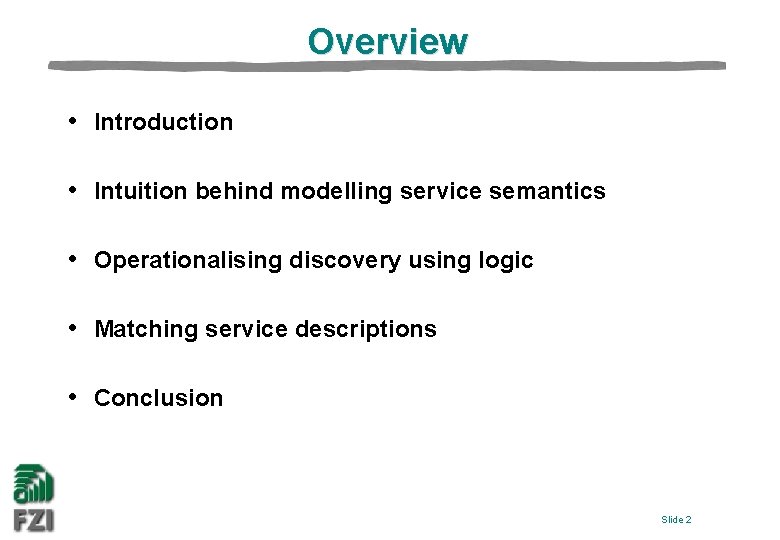 Overview

• Introduction

• Intuition behind modelling service semantics

• Operationalising discovery using logic

• Matching service descriptions

• Conclusion

FZI

Slide 2